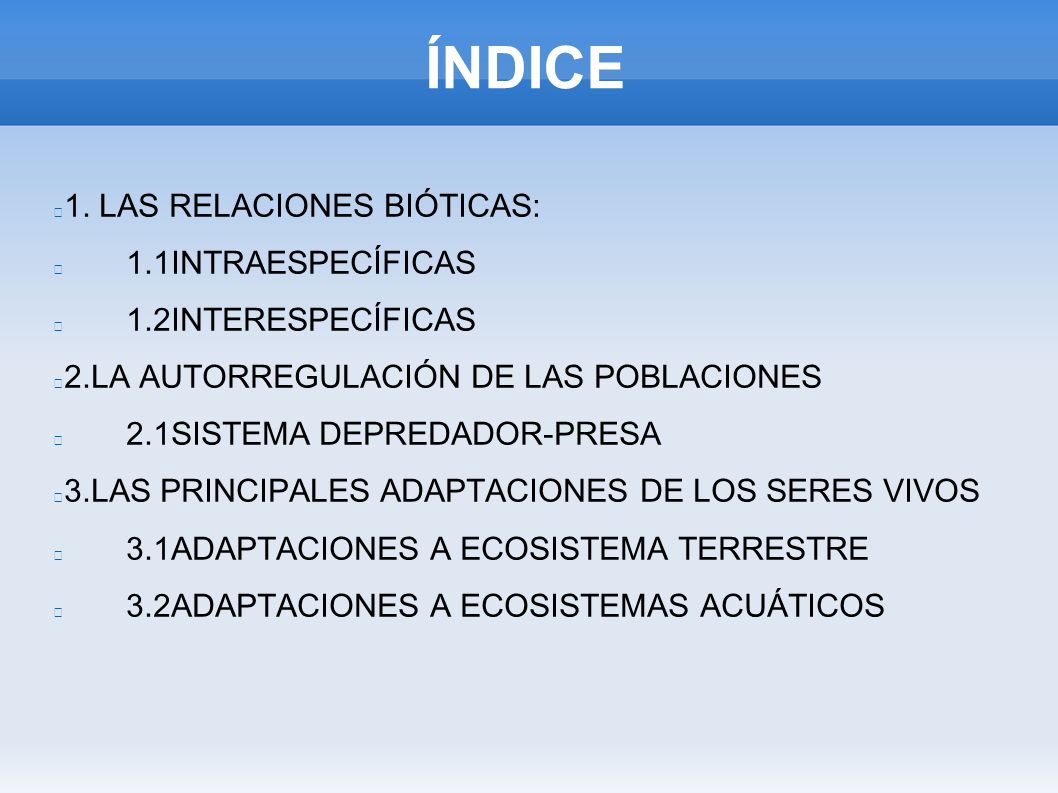 ÍNDICE

1. LAS RELACIONES BIÓTICAS:

1.1INTRAESPECÍFICAS

1.2INTERESPECÍFICAS

2.LA AUTORREGULACIÓN DE LAS POBLACIONES

2.1SISTEMA DEPREDADOR-PRESA

3.LAS PRINCIPALES ADAPTACIONES DE LOS SERES VIVOS

3.1ADAPTACIONES A ECOSISTEMA TERRESTRE

3.2ADAPTACIONES A ECOSISTEMAS ACUÁTICOS